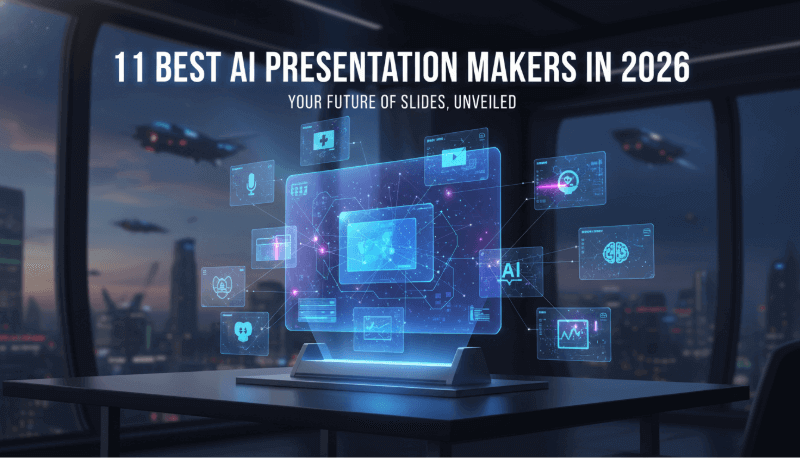 11 BEST AI PRESENTATION MAKERS IN 2026
YOUR FUTURE OF SLIDES, UNVEILED

AI